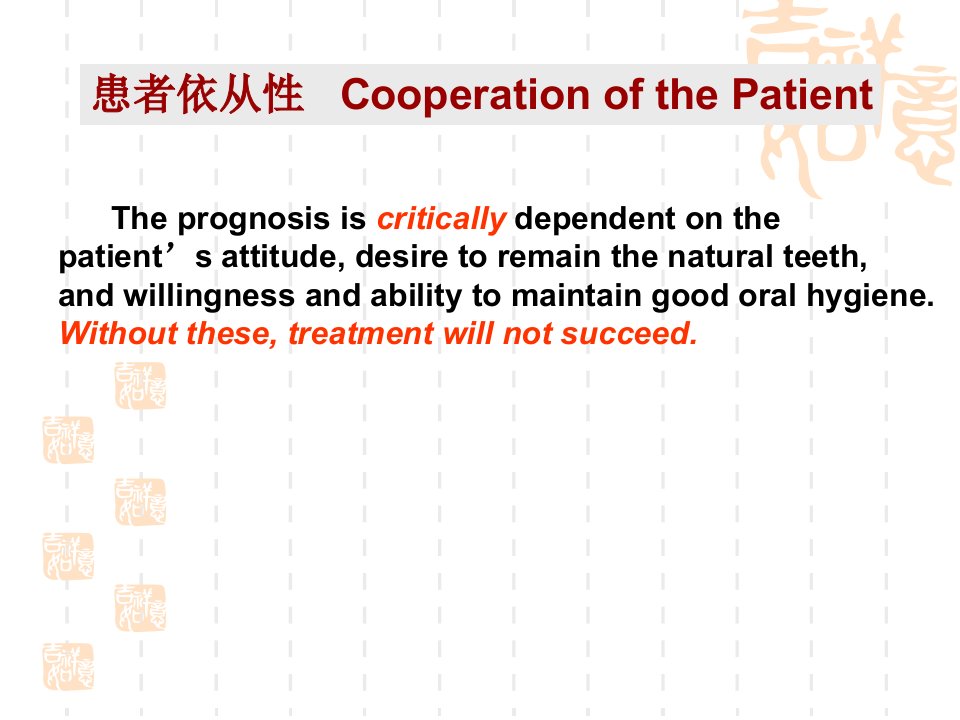 患者依从性 Cooperation of the Patient

The prognosis is critically dependent on the patient's attitude, desire to remain the natural teeth, and willingness and ability to maintain good oral hygiene. Without these, treatment will not succeed.